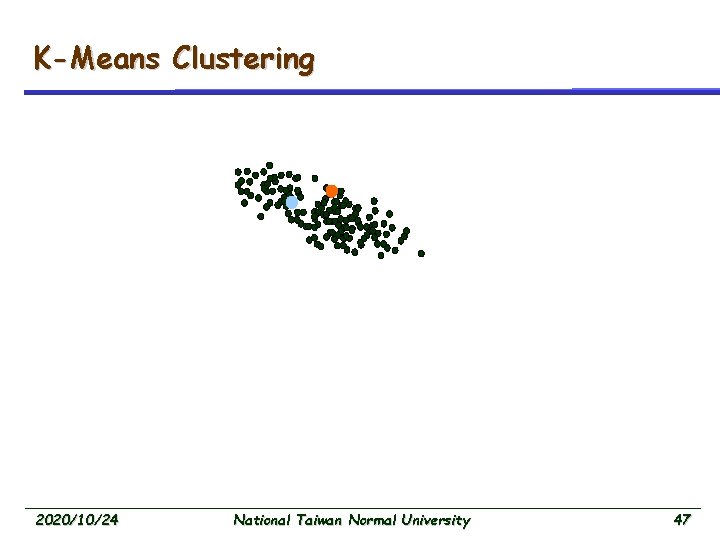 K-Means Clustering

2020/10/24 National Taiwan Normal University 47